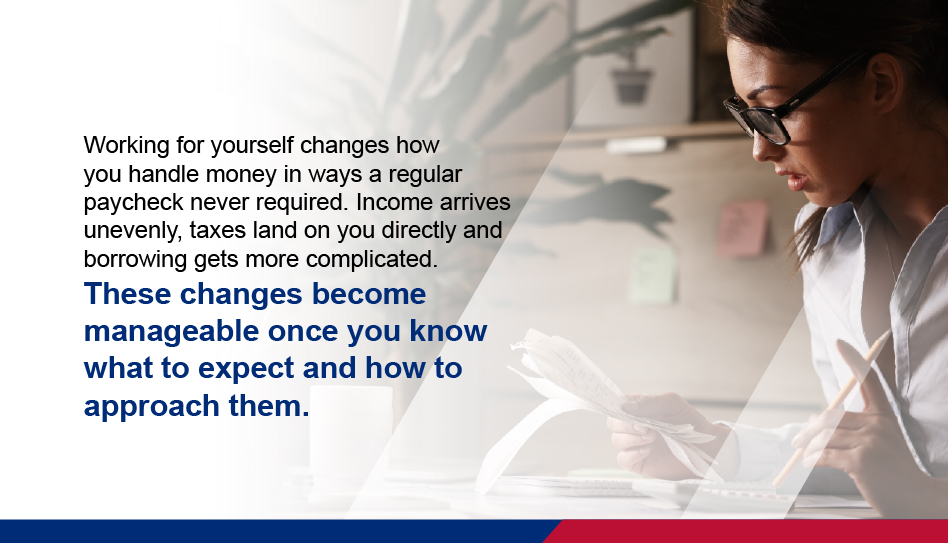 Working for yourself changes how you handle money in ways a regular paycheck never required. Income arrives unevenly, taxes land on you directly and borrowing gets more complicated.

These changes become manageable once you know what to expect and how to approach them.